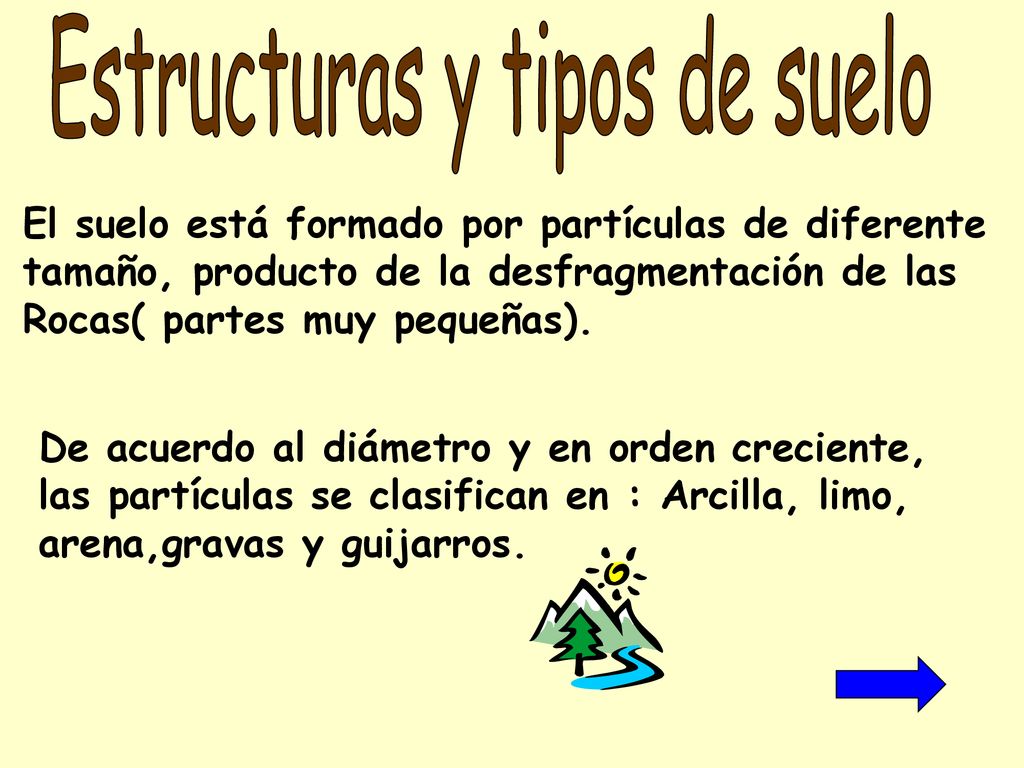 Estructuras y tipos de suelo

El suelo está formado por partículas de diferente tamaño, producto de la desfragmentación de las Rocas( partes muy pequeñas).

De acuerdo al diámetro y en orden creciente, las partículas se clasifican en : Arcilla, limo, arena,gravas y guijarros.